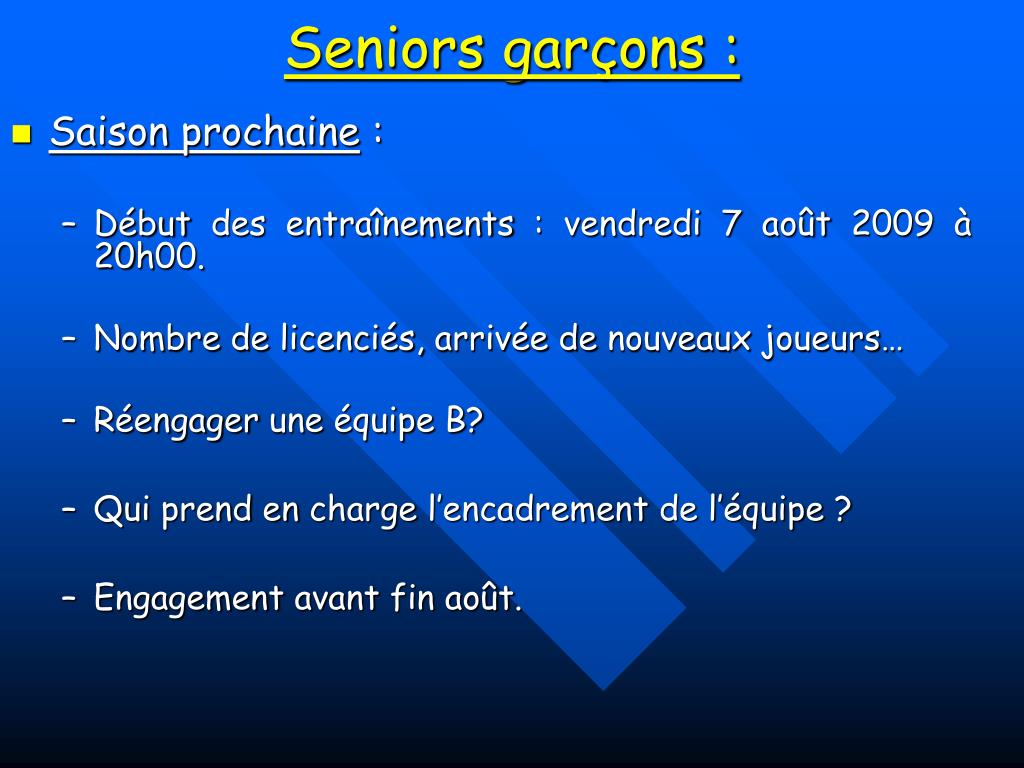 Seniors garçons :

Saison prochaine :

– Début des entraînements : vendredi 7 août 2009 à 20h00.

– Nombre de licenciés, arrivée de nouveaux joueurs…

– Réengager une équipe B?

– Qui prend en charge l’encadrement de l’équipe ?

– Engagement avant fin août.